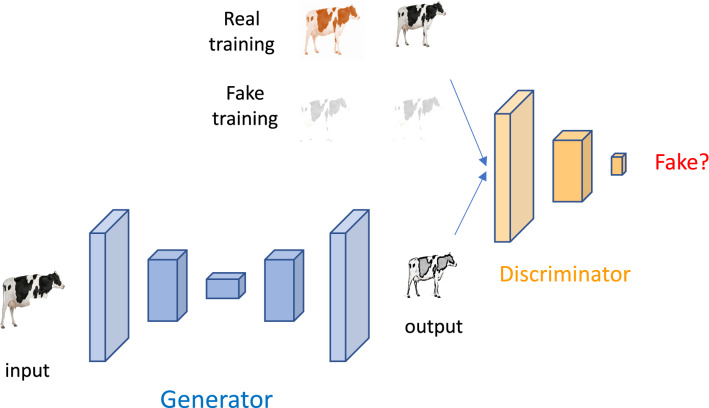 Real training

Fake training

Fake?

Discriminator

output

input

Generator